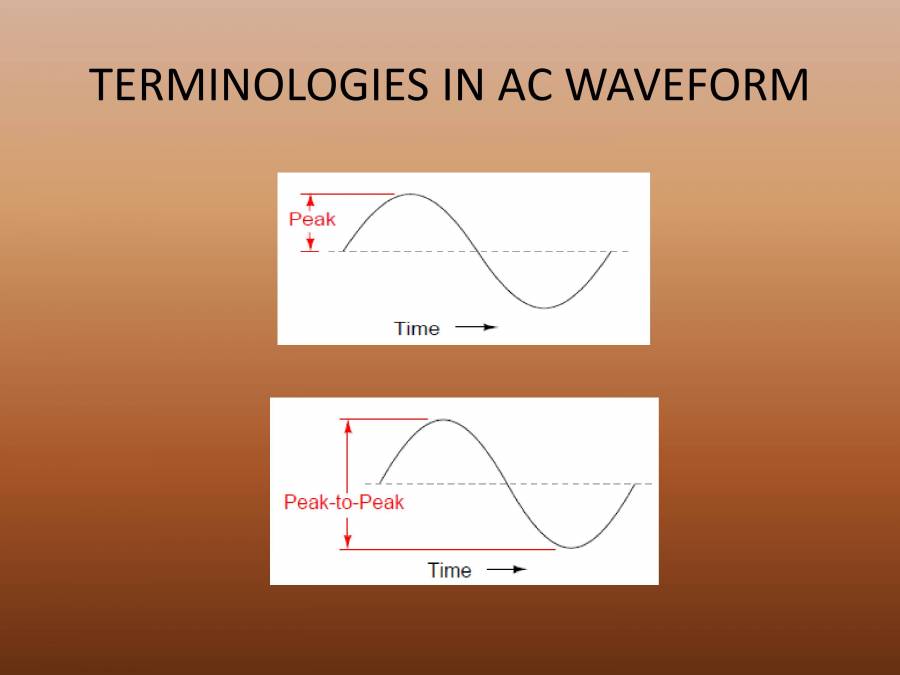 TERMINOLOGIES IN AC WAVEFORM

Peak

Time

Peak-to-Peak

Time